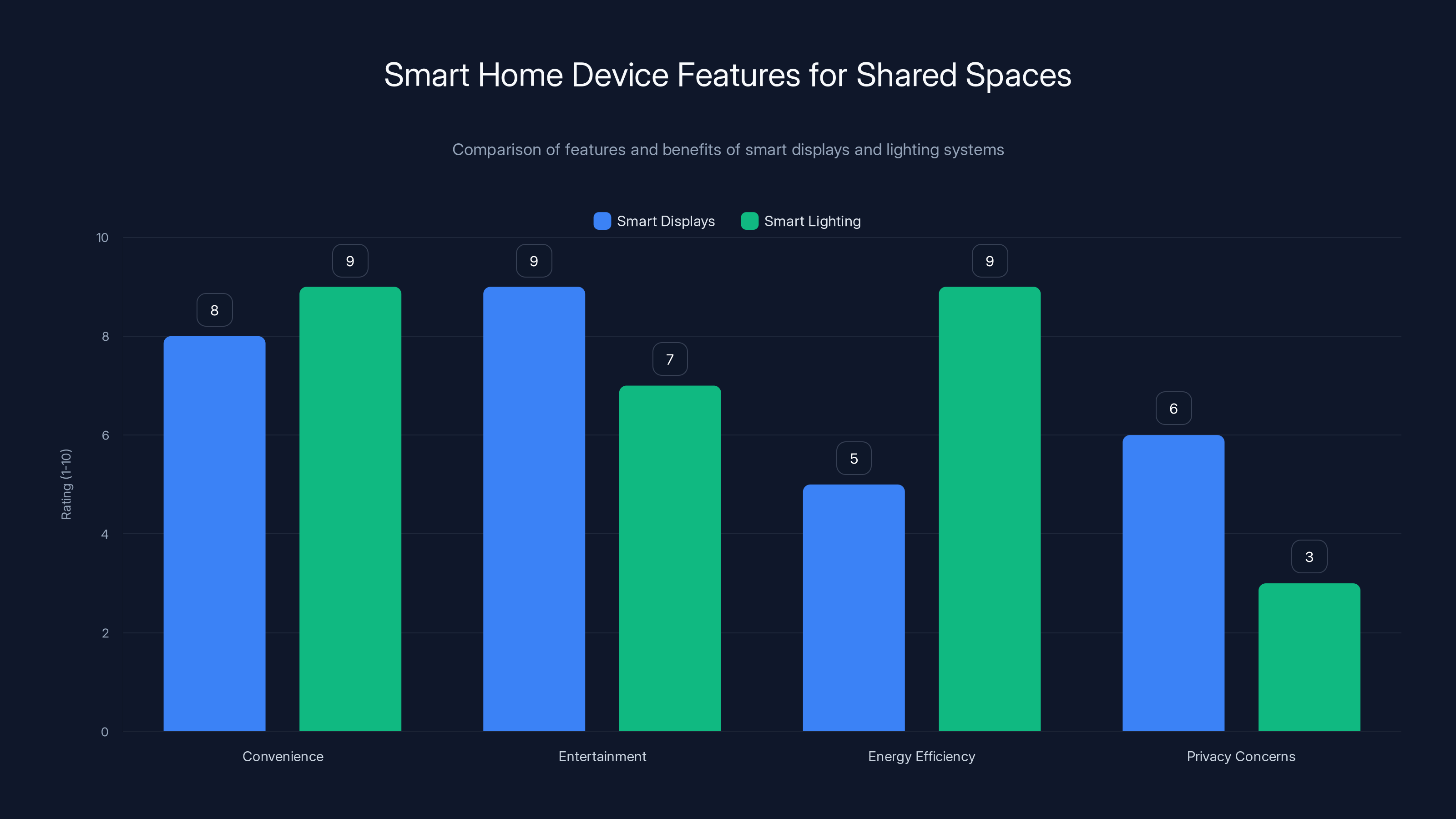 Smart Home Device Features for Shared Spaces

Comparison of features and benefits of smart displays and lighting systems

Smart Displays
Smart Lighting

Rating (1-10)

10
8
6
4
2
0

8
9
9
7
5
9
6
3

Convenience
Entertainment
Energy Efficiency
Privacy Concerns